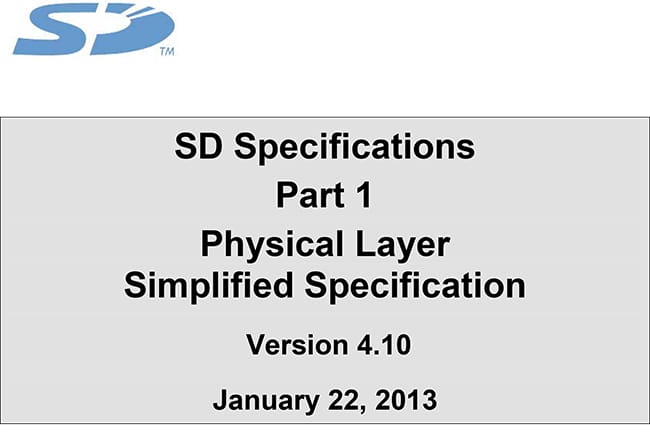 SD™

SD Specifications
Part 1
Physical Layer
Simplified Specification

Version 4.10

January 22, 2013